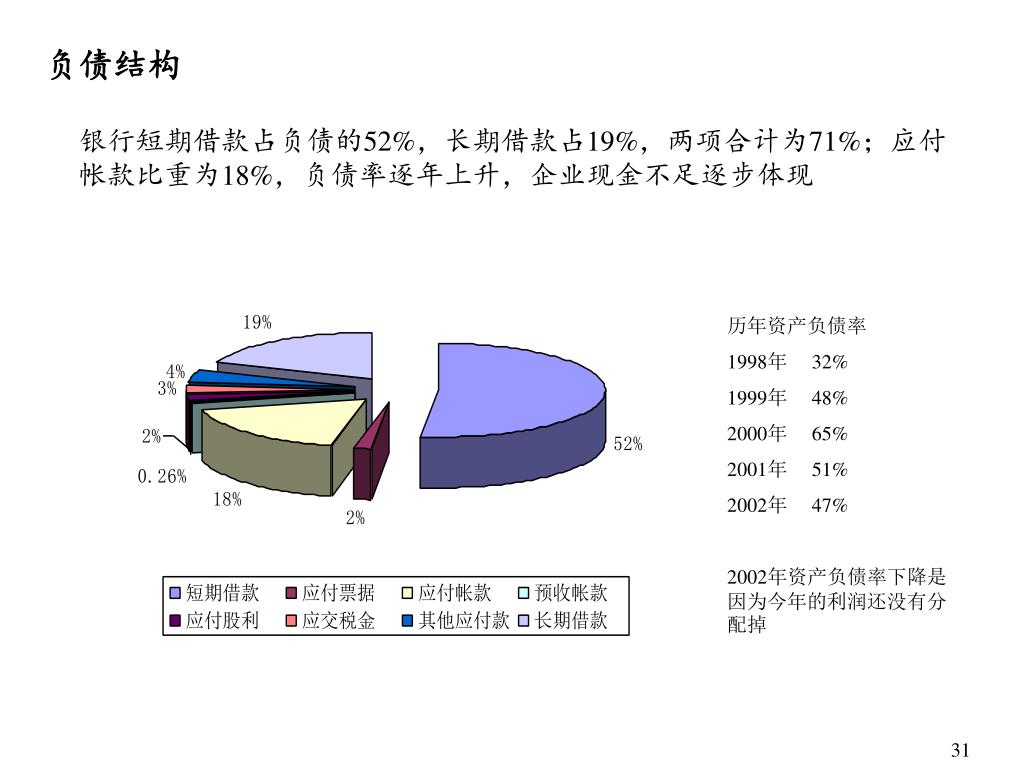 负债结构

银行短期借款占负债的52%，长期借款占19%，两项合计为71%；应付帐款比重为18%，负债率逐年上升，企业现金不足逐步体现

19%
4%
3%
2%
0.26%
18%
2%
52%

短期借款 应付票据 应付帐款 预收帐款
应付股利 应交税金 其他应付款 长期借款

历年资产负债率
1998年 32%
1999年 48%
2000年 65%
2001年 51%
2002年 47%

2002年资产负债率下降是因为今年的利润还没有分配掉

31